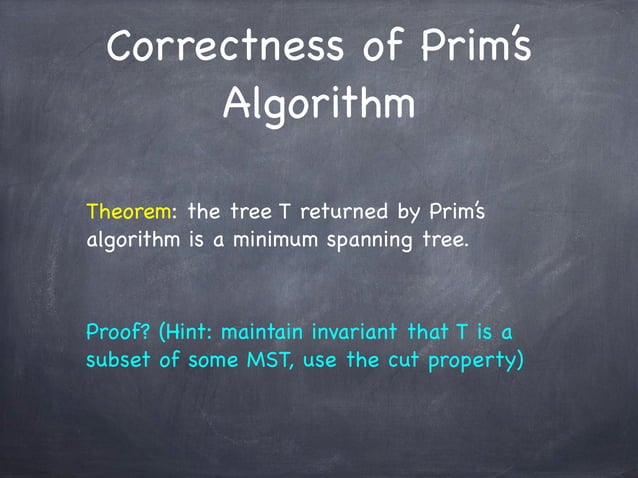 Correctness of Prim's Algorithm

Theorem: the tree T returned by Prim's algorithm is a minimum spanning tree.

Proof? (Hint: maintain invariant that T is a subset of some MST, use the cut property)